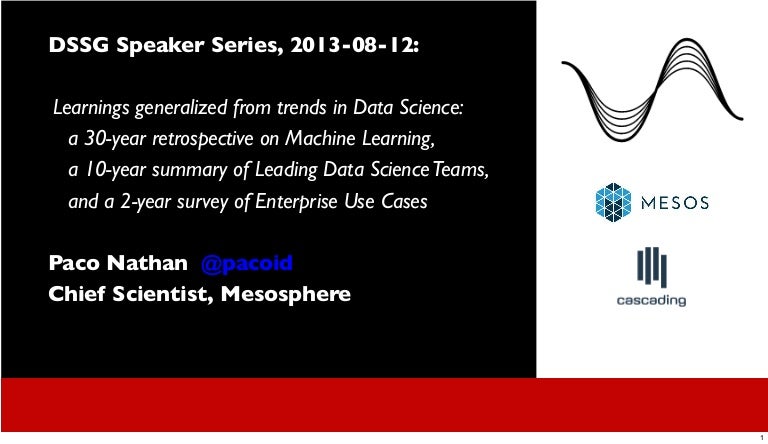 DSSG Speaker Series, 2013-08-12:

Learnings generalized from trends in Data Science:
a 30-year retrospective on Machine Learning,
a 10-year summary of Leading Data Science Teams,
and a 2-year survey of Enterprise Use Cases

Paco Nathan @pacoid
Chief Scientist, Mesosphere

MESOS

cascading

1